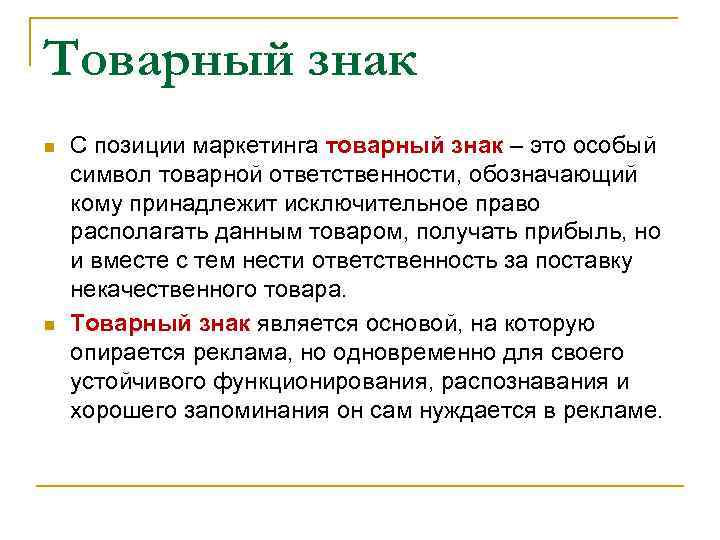 Товарный знак

С позиции маркетинга товарный знак – это особый символ товарной ответственности, обозначающий кому принадлежит исключительное право располагать данным товаром, получать прибыль, но и вместе с тем нести ответственность за поставку некачественного товара.

Товарный знак является основой, на которую опирается реклама, но одновременно для своего устойчивого функционирования, распознавания и хорошего запоминания он сам нуждается в рекламе.